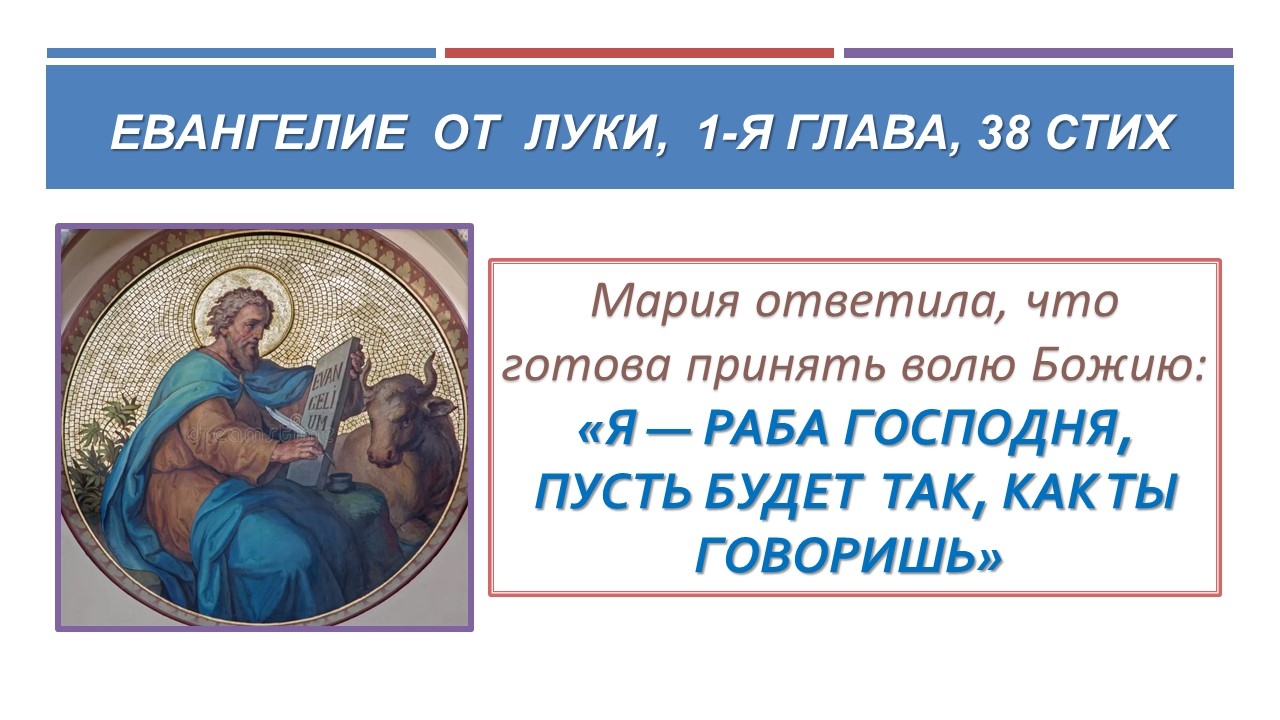 ЕВАНГЕЛИЕ ОТ ЛУКИ, 1-Я ГЛАВА, 38 СТИХ

EVAN GELI UM

Мария ответила, что готова принять волю Божию: «Я — РАБА ГОСПОДНЯ, ПУСТЬ БУДЕТ ТАК, КАК ТЫ ГОВОРИШЬ»